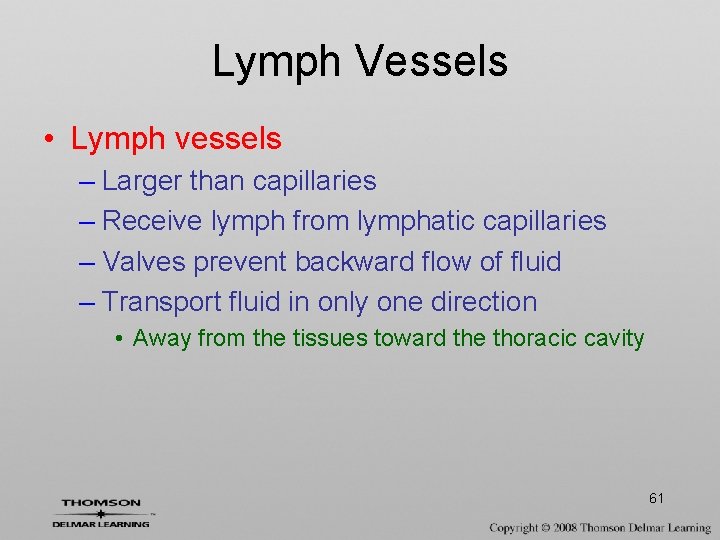 Lymph Vessels

• Lymph vessels
– Larger than capillaries
– Receive lymph from lymphatic capillaries
– Valves prevent backward flow of fluid
– Transport fluid in only one direction
• Away from the tissues toward the thoracic cavity

61

THOMSON
DELMAR LEARNING

Copyright © 2008 Thomson Delmar Learning